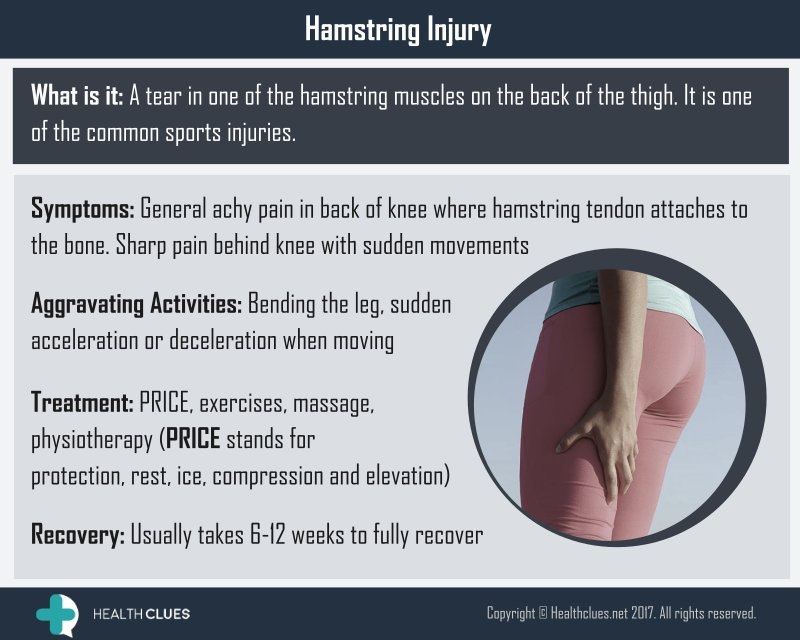 Hamstring Injury

What is it: A tear in one of the hamstring muscles on the back of the thigh. It is one of the common sports injuries.

Symptoms: General achy pain in back of knee where hamstring tendon attaches to the bone. Sharp pain behind knee with sudden movements

Aggravating Activities: Bending the leg, sudden acceleration or deceleration when moving

Treatment: PRICE, exercises, massage, physiotherapy (PRICE stands for protection, rest, ice, compression and elevation)

Recovery: Usually takes 6-12 weeks to fully recover

HEALTH CLUES

Copyright © Healthclues.net 2017. All rights reserved.